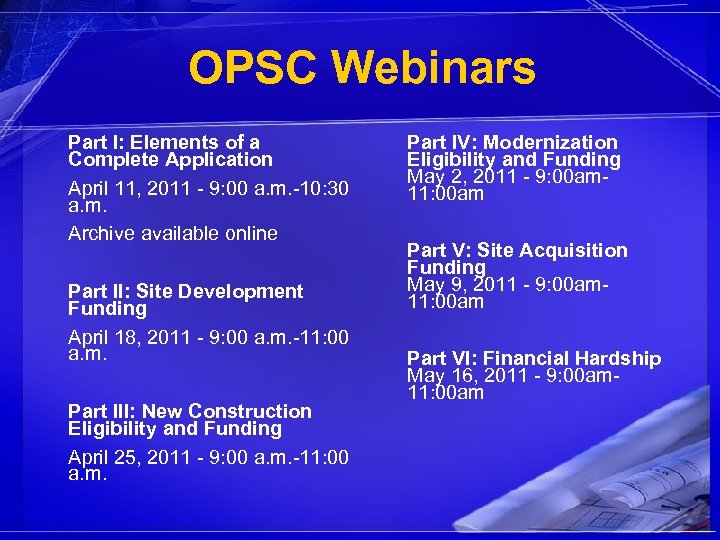 OPSC Webinars

Part I: Elements of a Complete Application

April 11, 2011 - 9:00 a.m.-10:30 a.m.

Archive available online

Part II: Site Development Funding

April 18, 2011 - 9:00 a.m.-11:00 a.m.

Part III: New Construction Eligibility and Funding

April 25, 2011 - 9:00 a.m.-11:00 a.m.

Part IV: Modernization Eligibility and Funding
May 2, 2011 - 9:00am-11:00am

Part V: Site Acquisition Funding
May 9, 2011 - 9:00am-11:00am

Part VI: Financial Hardship
May 16, 2011 - 9:00am-11:00am